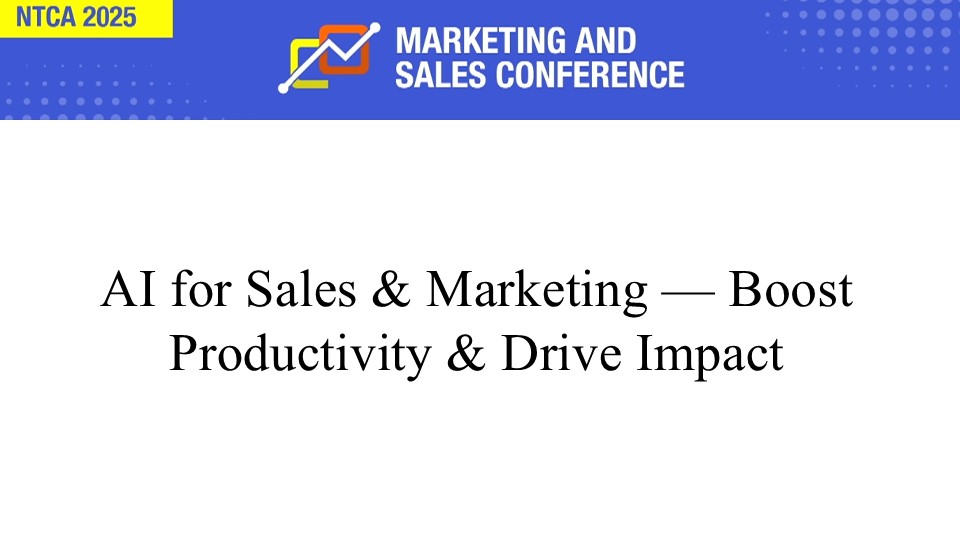 NTCA 2025

MARKETING AND SALES CONFERENCE

AI for Sales & Marketing — Boost Productivity & Drive Impact